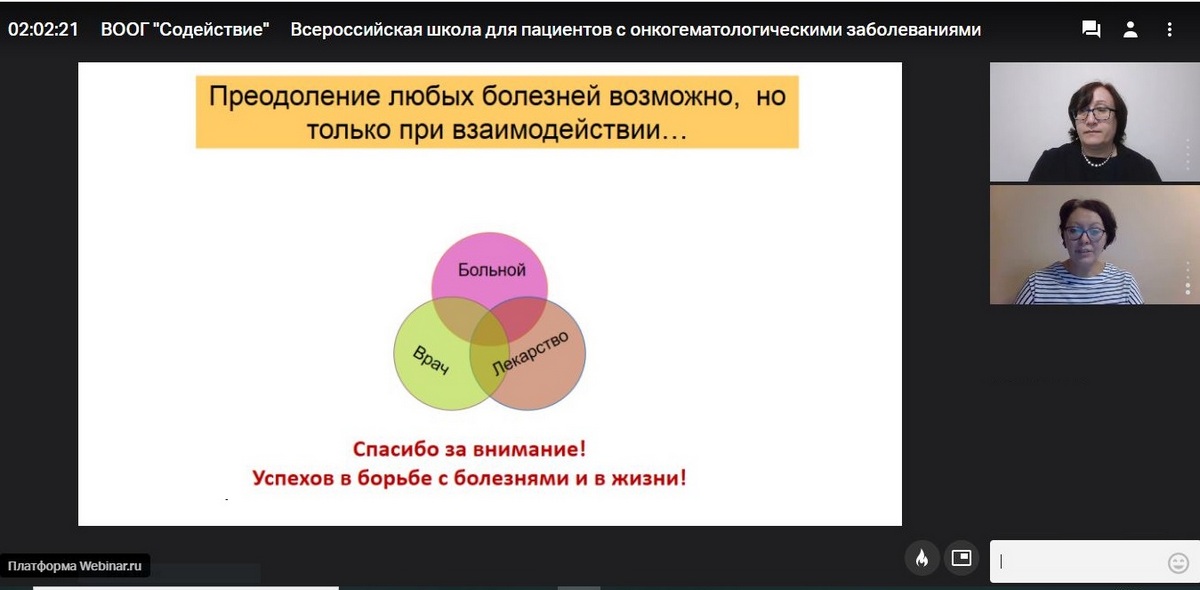 02:02:21 ВООГ "Содействие" Всероссийская школа для пациентов с онкогематологическими заболеваниями

Преодоление любых болезней возможно, но только при взаимодействии…

Больной

Врач

Лекарство

Спасибо за внимание!
Успехов в борьбе с болезнями и в жизни!

Платформа Webinar.ru